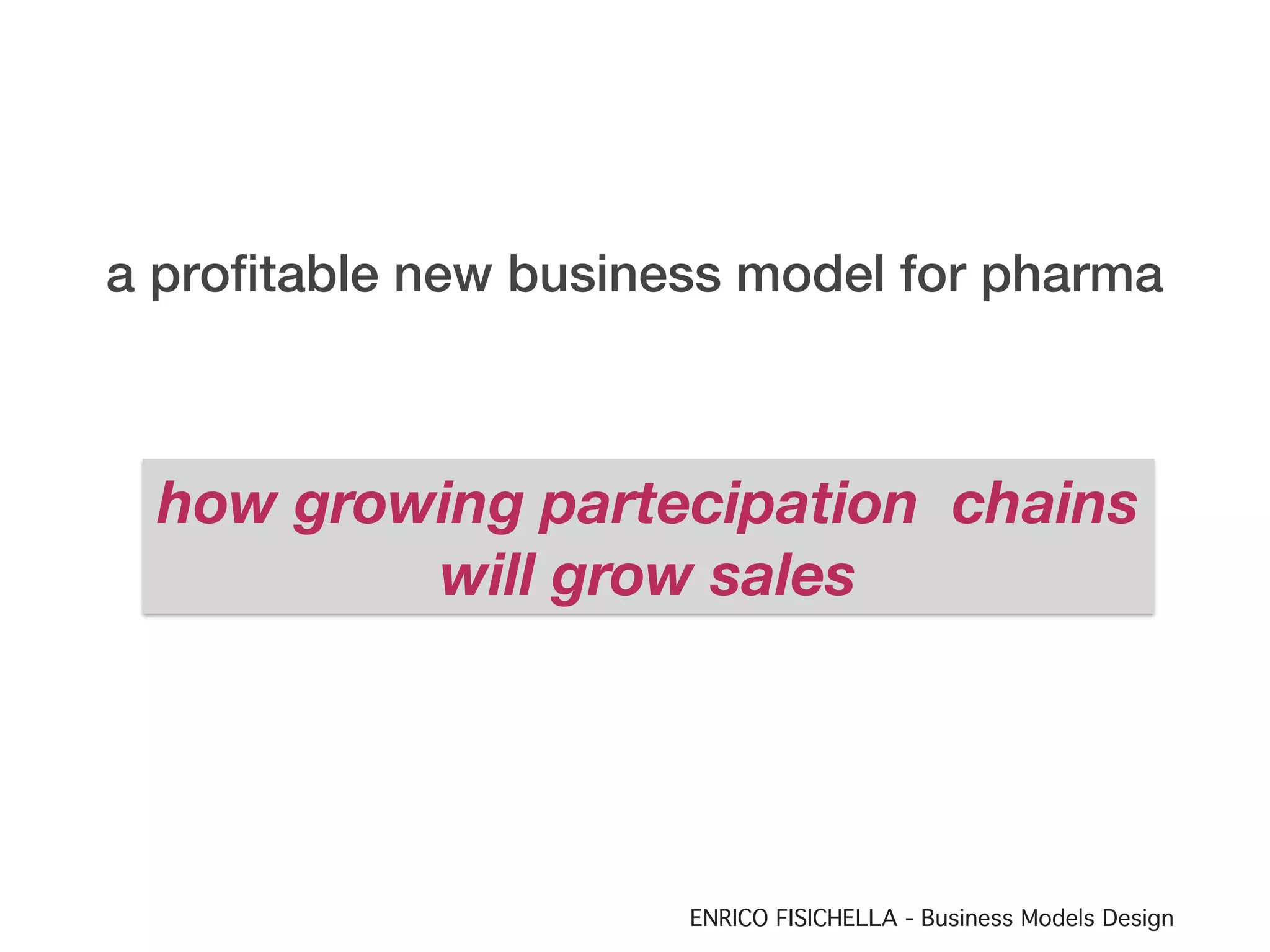 a profitable new business model for pharma

how growing partecipation chains will grow sales

ENRICO FISICHELLA - Business Models Design